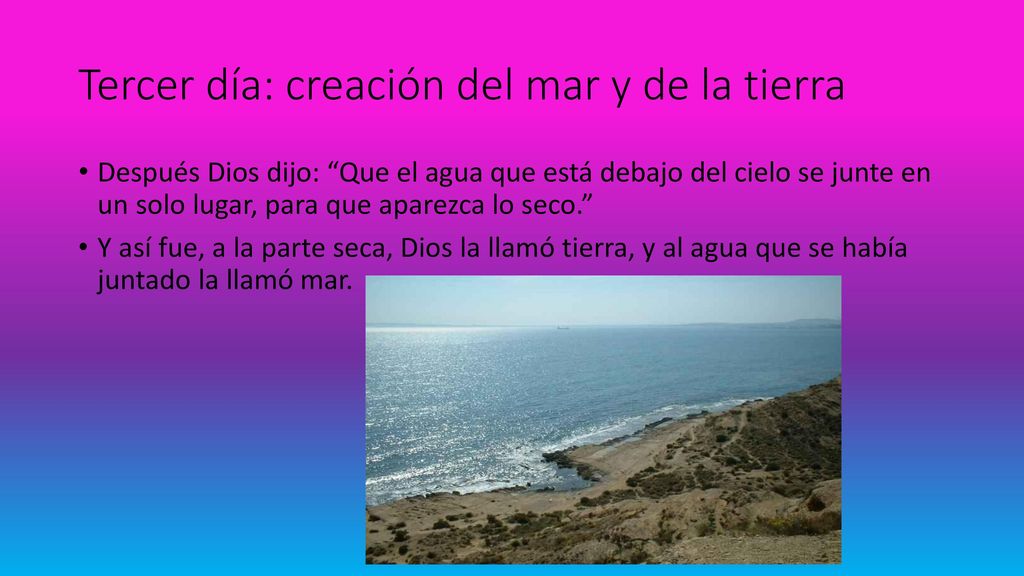 Tercer día: creación del mar y de la tierra

• Después Dios dijo: “Que el agua que está debajo del cielo se junte en un solo lugar, para que aparezca lo seco.”

• Y así fue, a la parte seca, Dios la llamó tierra, y al agua que se había juntado la llamó mar.